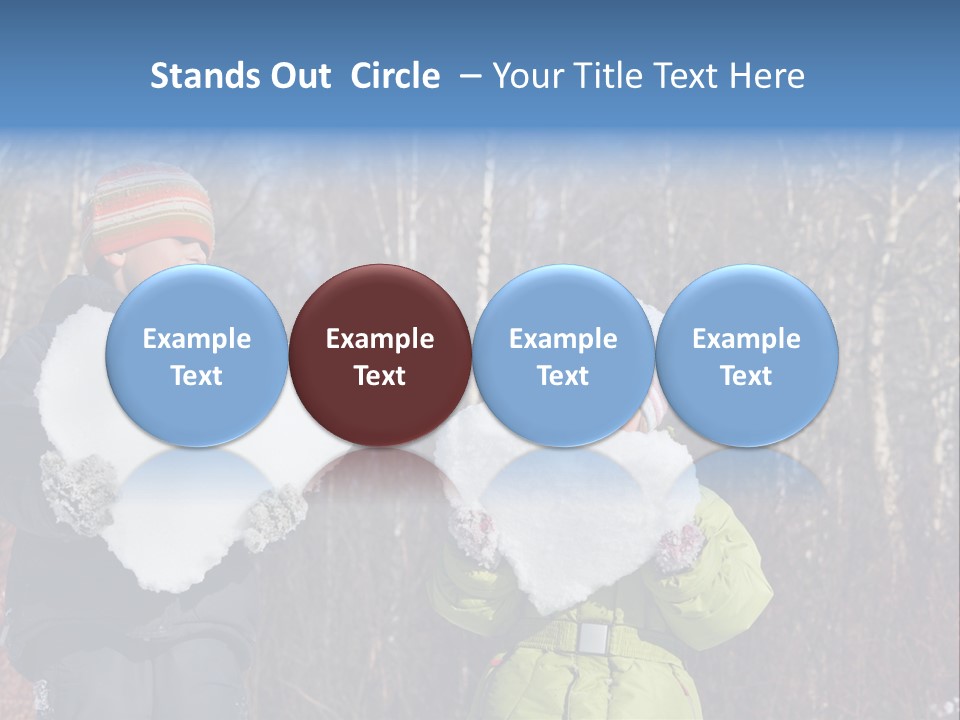 Stands Out Circle – Your Title Text Here

Example Text

Example Text

Example Text

Example Text